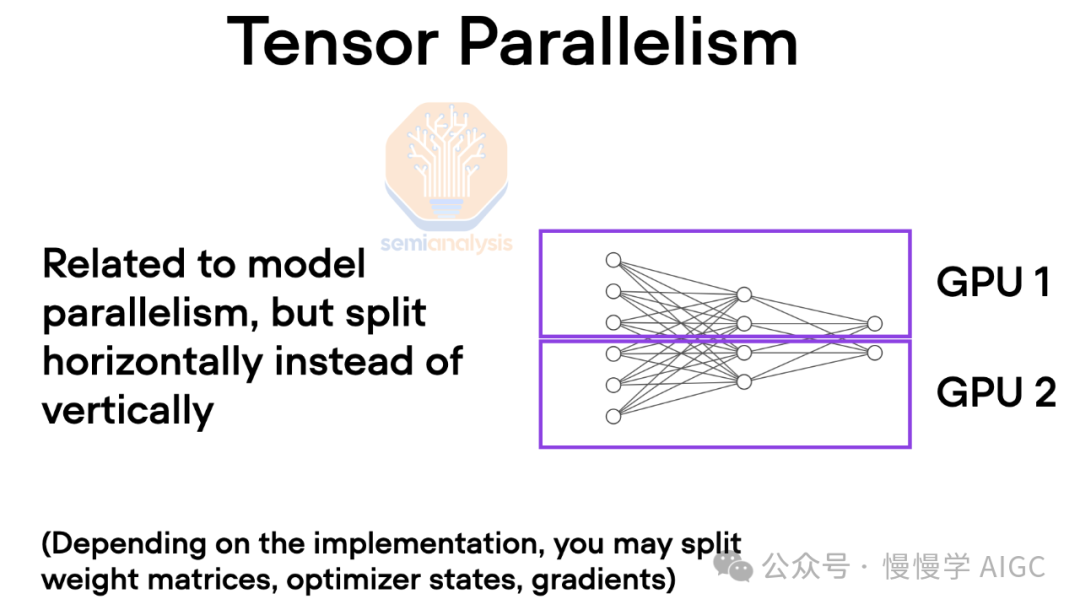 Tensor Parallelism

semianalysis

Related to model parallelism, but split horizontally instead of vertically

GPU 1

GPU 2

(Depending on the implementation, you may split weight matrices, optimizer states, gradients)

公众号 · 慢慢学 AIGC